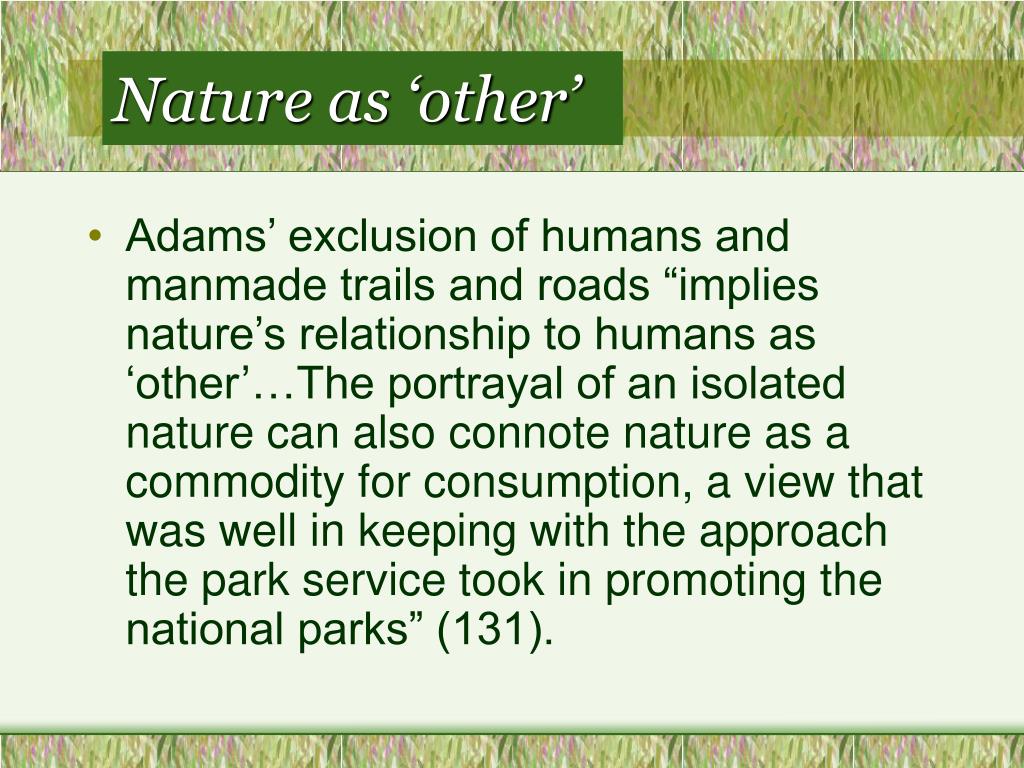 Nature as ‘other’

• Adams’ exclusion of humans and manmade trails and roads “implies nature’s relationship to humans as ‘other’…The portrayal of an isolated nature can also connote nature as a commodity for consumption, a view that was well in keeping with the approach the park service took in promoting the national parks” (131).